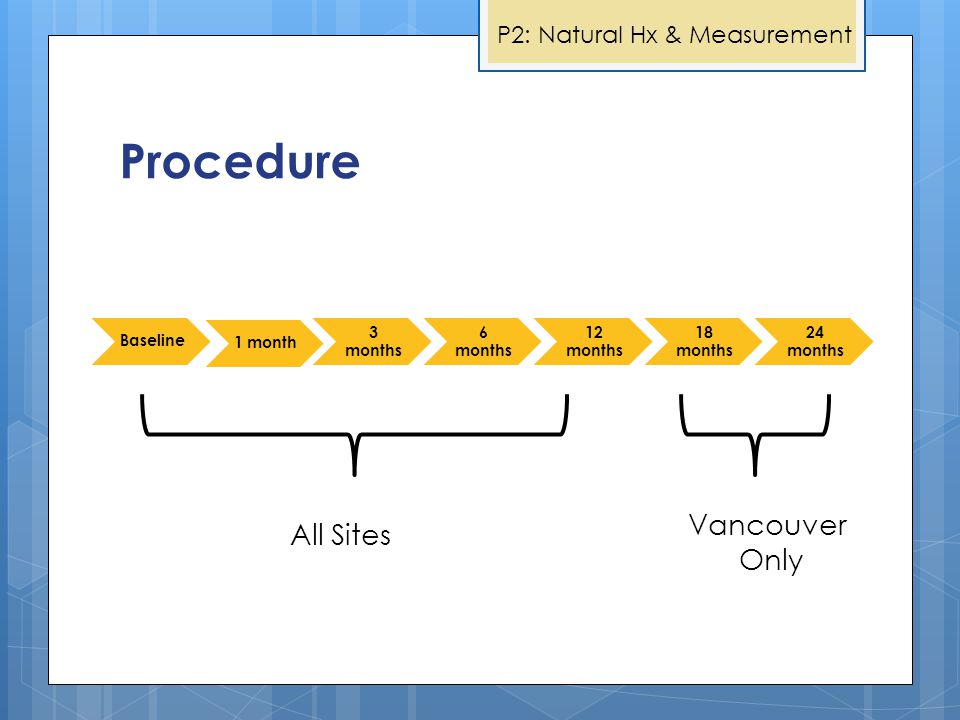 P2: Natural Hx & Measurement

Procedure

Baseline

1 month

3 months

6 months

12 months

18 months

24 months

All Sites

Vancouver Only